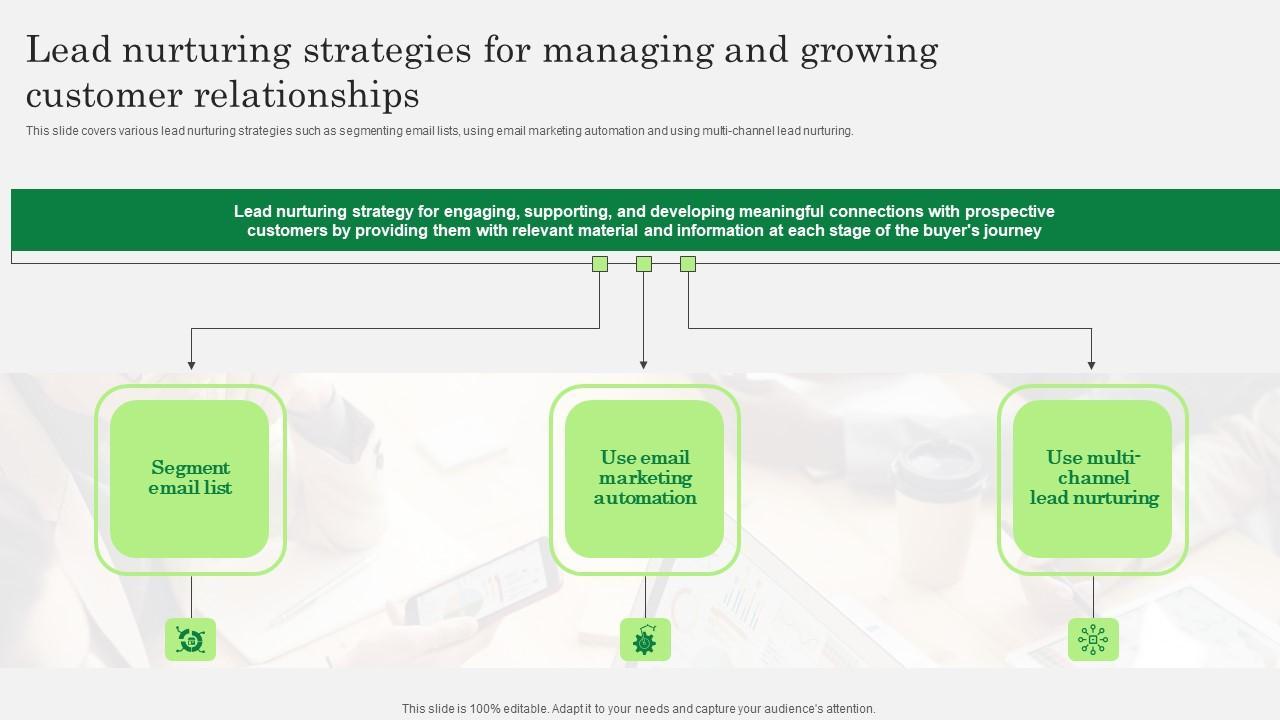 Lead nurturing strategies for managing and growing customer relationships

This slide covers various lead nurturing strategies such as segmenting email lists, using email marketing automation and using multi-channel lead nurturing.

Lead nurturing strategy for engaging, supporting, and developing meaningful connections with prospective customers by providing them with relevant material and information at each stage of the buyer's journey

Segment email list

Use email marketing automation

Use multi-channel lead nurturing

This slide is 100% editable. Adapt it to your needs and capture your audience's attention.